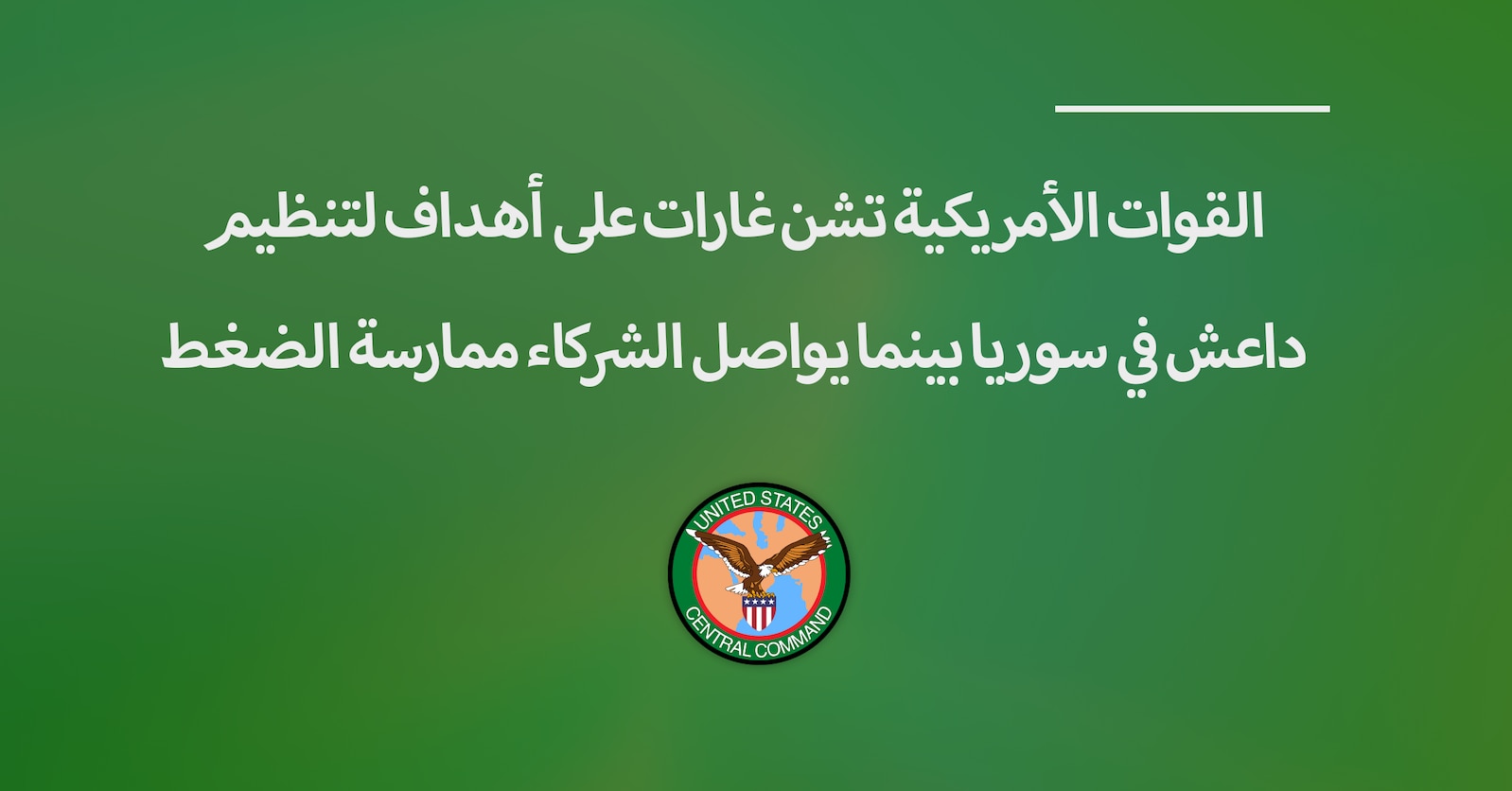 القوات الأمريكية تشن غارات على أهداف لتنظيم داعش في سوريا بينما يواصل الشركاء ممارسة الضغط

UNITED STATES
CENTRAL COMMAND